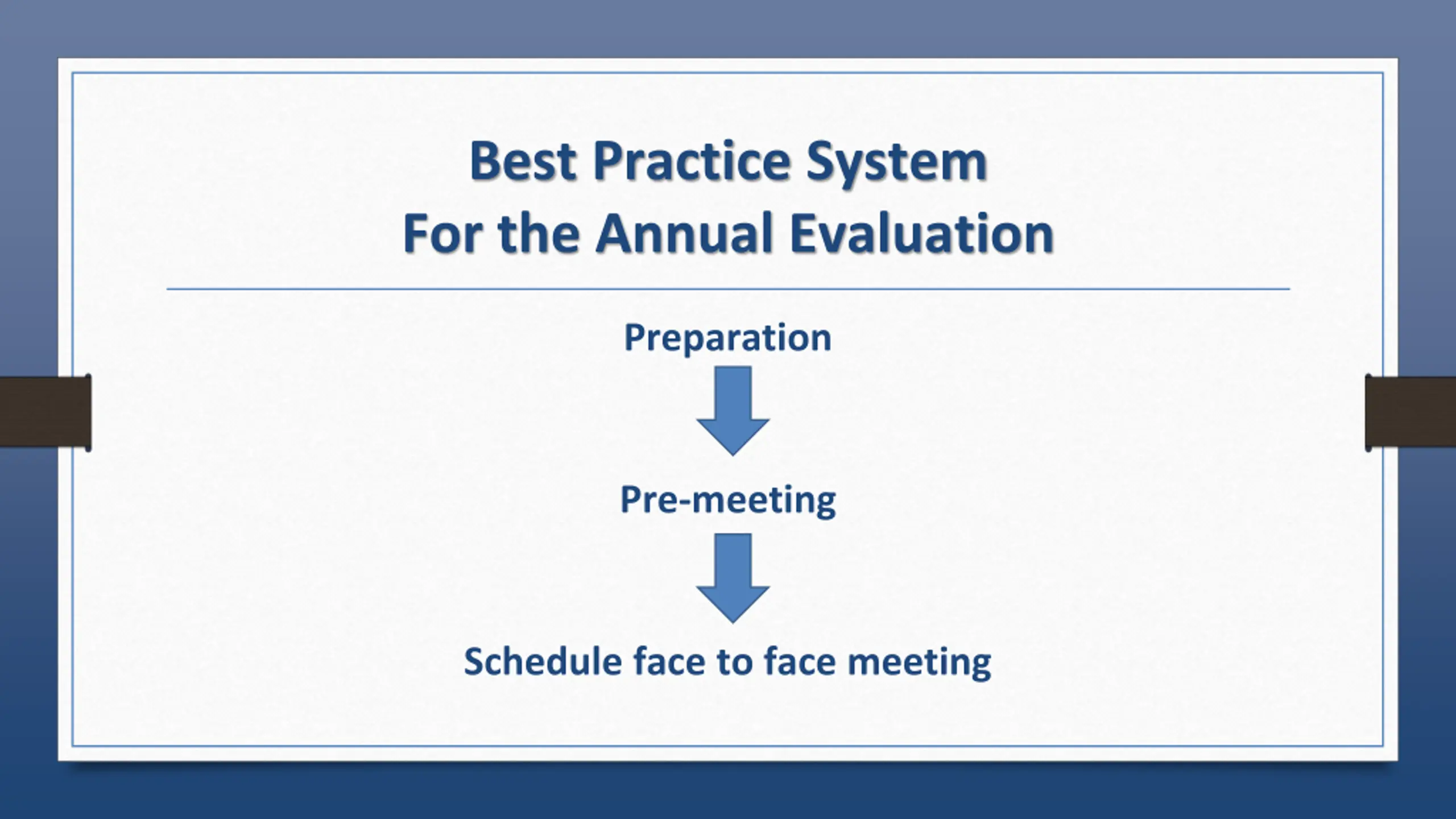 Best Practice System
For the Annual Evaluation

Preparation

Pre-meeting

Schedule face to face meeting